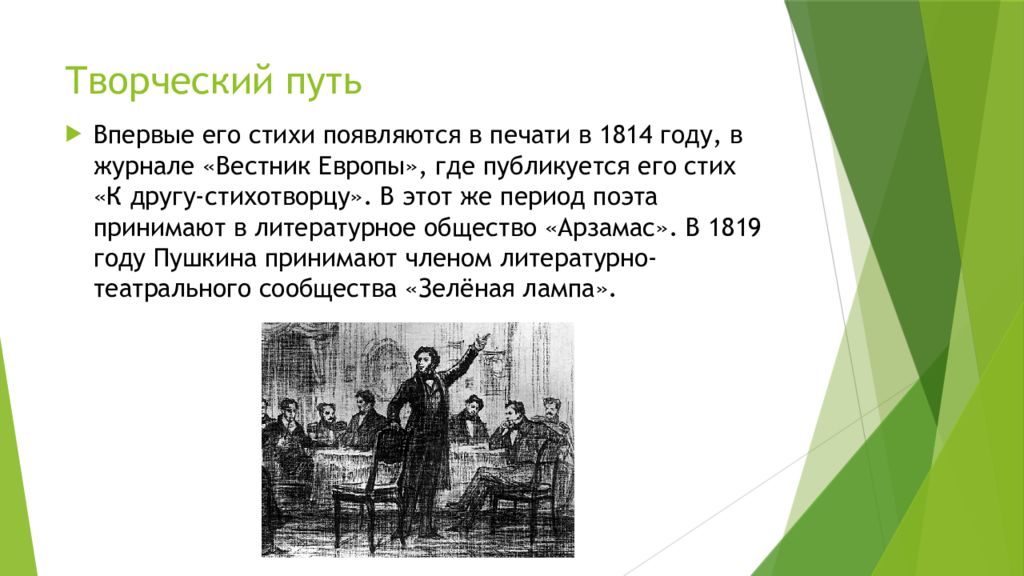 Творческий путь

Впервые его стихи появляются в печати в 1814 году, в журнале «Вестник Европы», где публикуется его стих «К другу-стихотворцу». В этот же период поэта принимают в литературное общество «Арзамас». В 1819 году Пушкина принимают членом литературно-театрального сообщества «Зелёная лампа».